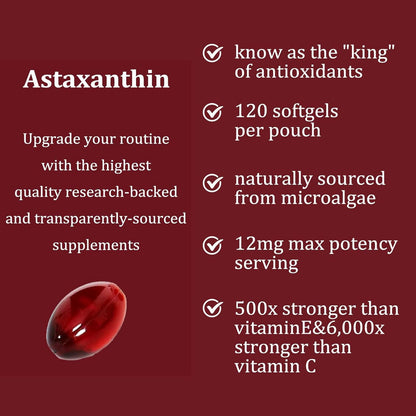 Astaxanthin

Upgrade your routine with the highest quality research-backed and transparently-sourced supplements

know as the "king" of antioxidants

120 softgels per pouch

naturally sourced from microalgae

12mg max potency serving

500x stronger than vitaminE&6,000x stronger than vitamin C